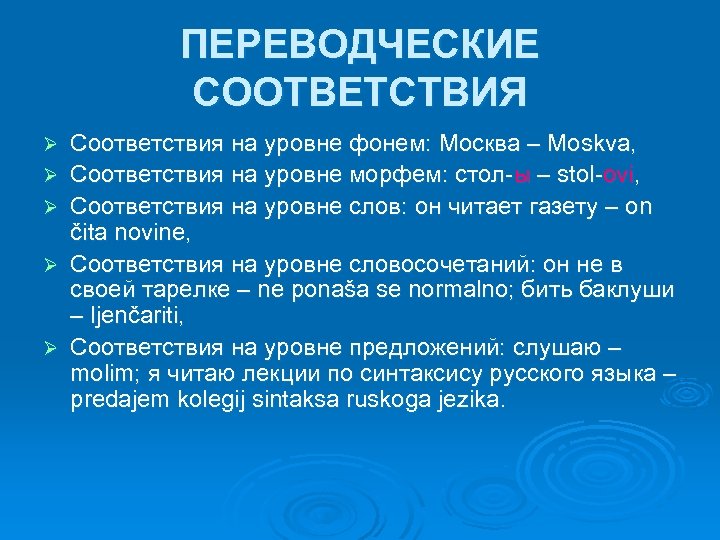 ПЕРЕВОДЧЕСКИЕ СООТВЕТСТВИЯ

➢ Соответствия на уровне фонем: Москва – Moskva,

➢ Соответствия на уровне морфем: стол-ы – stol-ovi,

➢ Соответствия на уровне слов: он читает газету – on čita novine,

➢ Соответствия на уровне словосочетаний: он не в своей тарелке – ne ponaša se normalno; бить баклуши – ljenčariti,

➢ Соответствия на уровне предложений: слушаю – molim; я читаю лекции по синтаксису русского языка – predajem kolegij sintaksa ruskoga jezika.